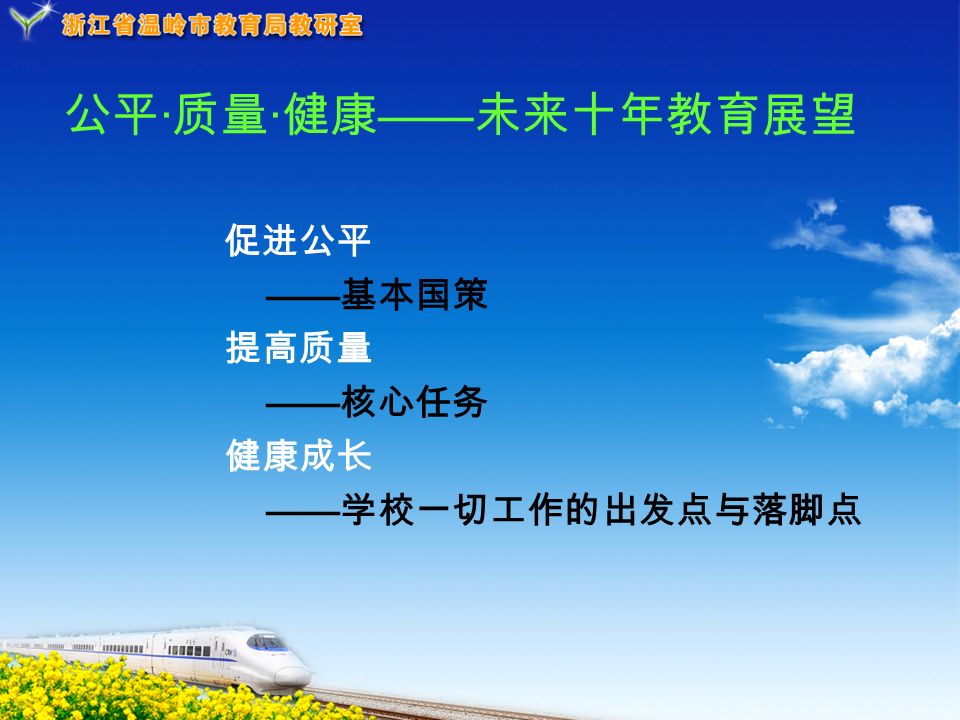 浙江省温岭市教育局教研室

公平·质量·健康——未来十年教育展望

促进公平
——基本国策
提高质量
——核心任务
健康成长
——学校一切工作的出发点与落脚点